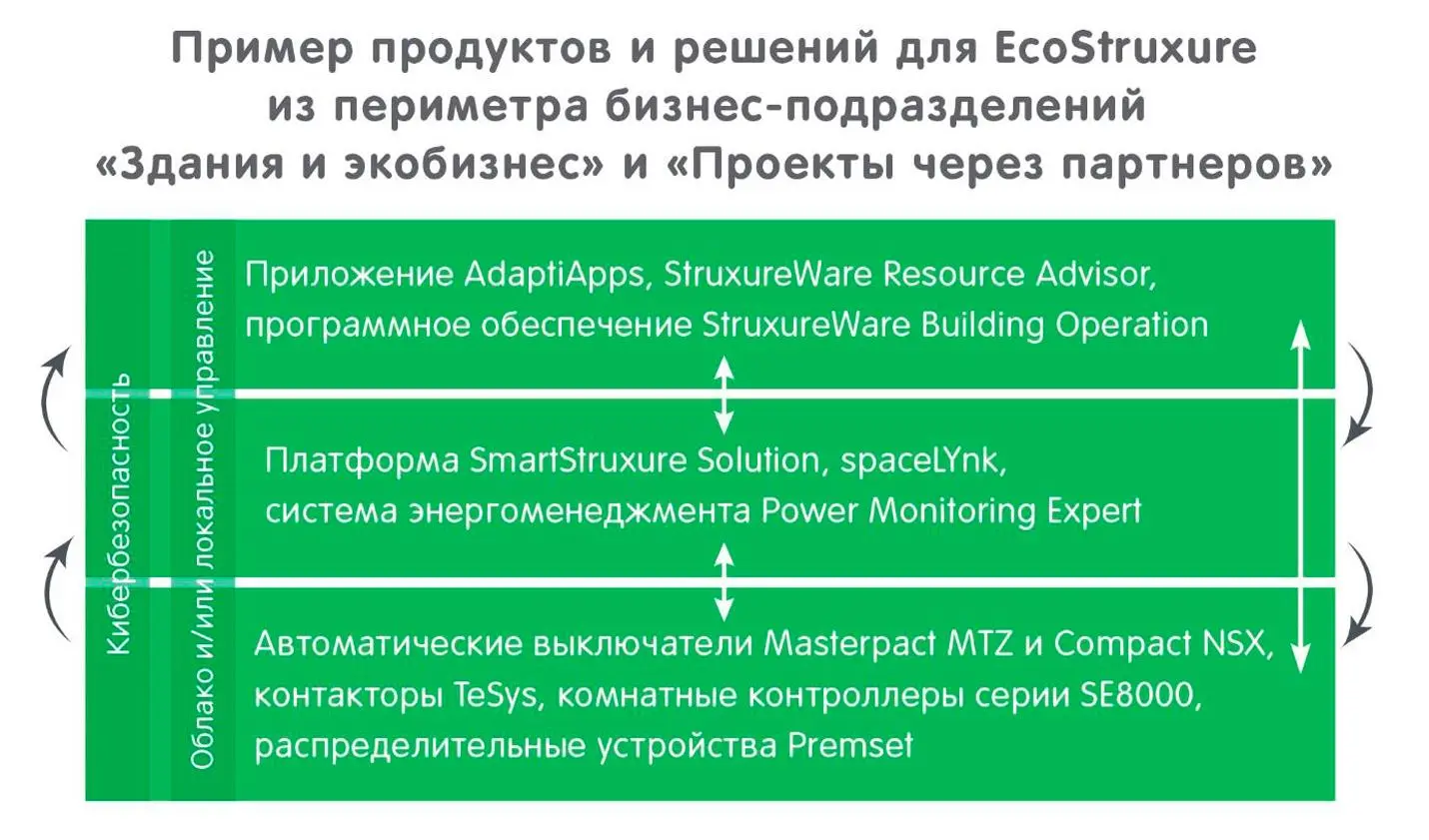 Пример продуктов и решений для EcoStruxure из периметра бизнес-подразделений «Здания и экобизнес» и «Проекты через партнеров»

Кибербезопасность

Облако и/или локальное управление

Приложение AdaptiApps, StruxureWare Resource Advisor, программное обеспечение StruxureWare Building Operation

Платформа SmartStruxure Solution, spaceLYnk, система энергоменеджмента Power Monitoring Expert

Автоматические выключатели Masterpact MTZ и Compact NSX, контакторы TeSys, комнатные контроллеры серии SE8000, распределительные устройства Premset